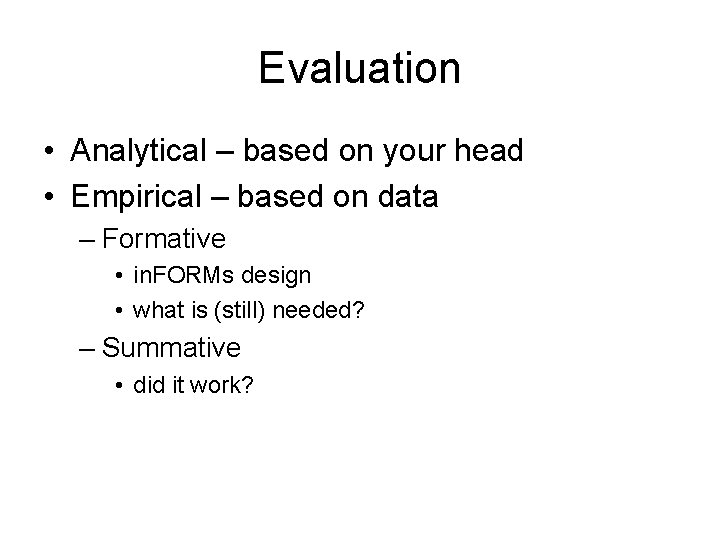 Evaluation

• Analytical – based on your head
• Empirical – based on data
– Formative
• inFORMs design
• what is (still) needed?
– Summative
• did it work?